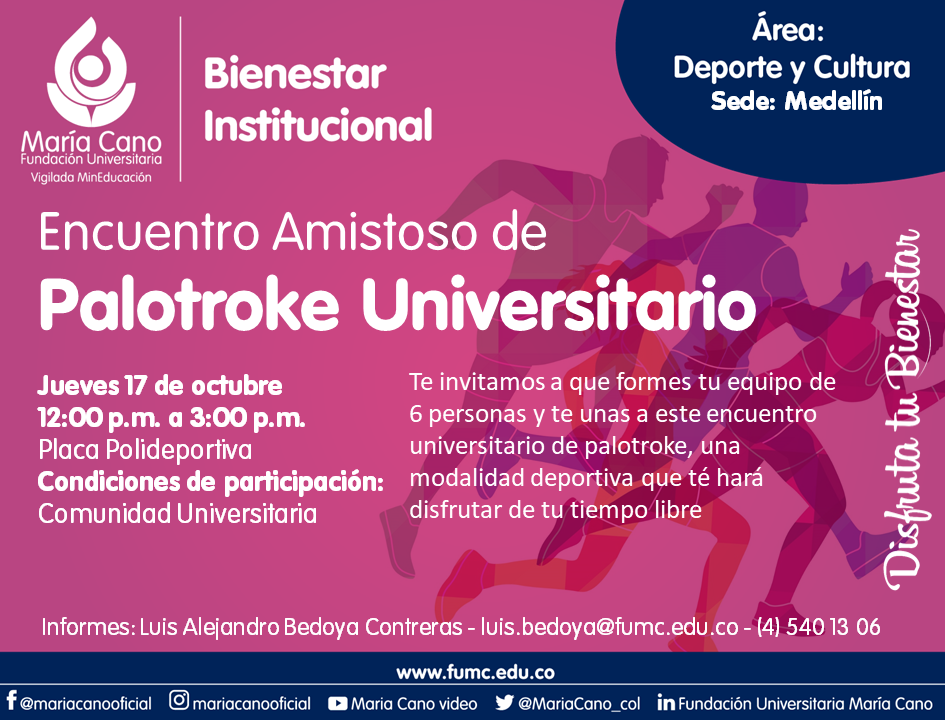 María Cano
Fundación Universitaria
Vigilada MinEducación

Bienestar Institucional

Área:
Deporte y Cultura
Sede: Medellín

Encuentro Amistoso de
Palotroke Universitario

Jueves 17 de octubre
12:00 p.m. a 3:00 p.m.
Placa Polideportiva
Condiciones de participación:
Comunidad Universitaria

Te invitamos a que formes tu equipo de 6 personas y te unas a este encuentro universitario de palotroke, una modalidad deportiva que té hará disfrutar de tu tiempo libre

Disfruta tu Bienestar

Informes: Luis Alejandro Bedoya Contreras - luis.bedoya@fumc.edu.co - (4) 540 13 06

www.fumc.edu.co

@mariacanooficial mariacanooficial Maria Cano video @MariaCano_col Fundación Universitaria María Cano